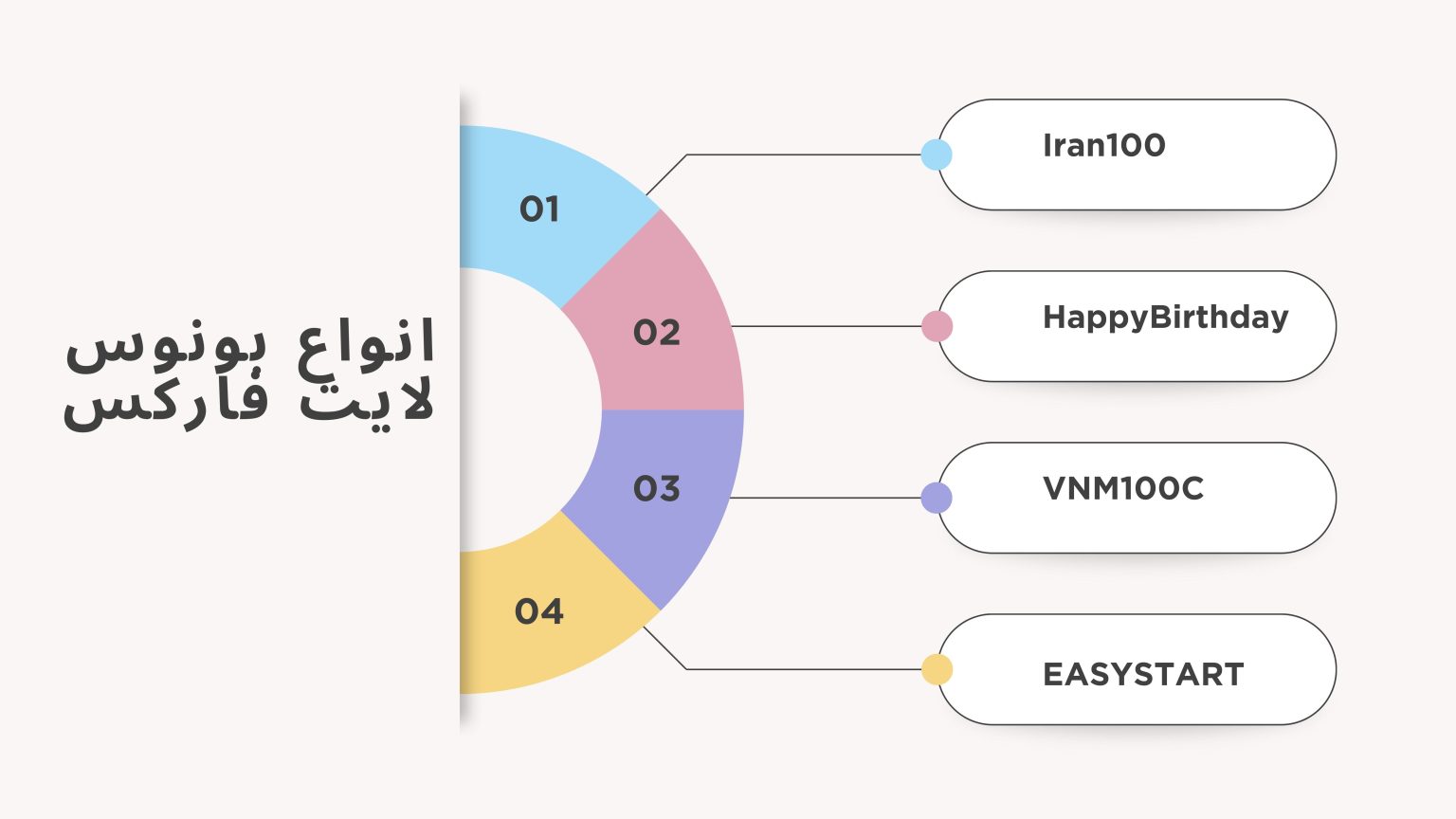 انواع بونوس لایت فارکس

01

02

03

04

Iran100

HappyBirthday

VNM100C

EASYSTART